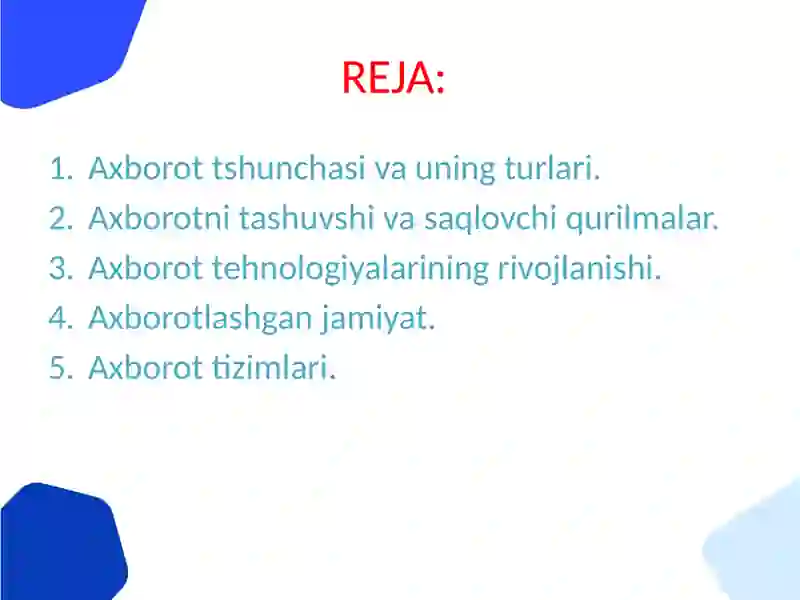 REJA:

1. Axborot tshunchasi va uning turlari.
2. Axborotni tashuvshi va saqlovchi qurilmalar.
3. Axborot tehnologiyalarining rivojlanishi.
4. Axborotlashgan jamiyat.
5. Axborot tizimlari.